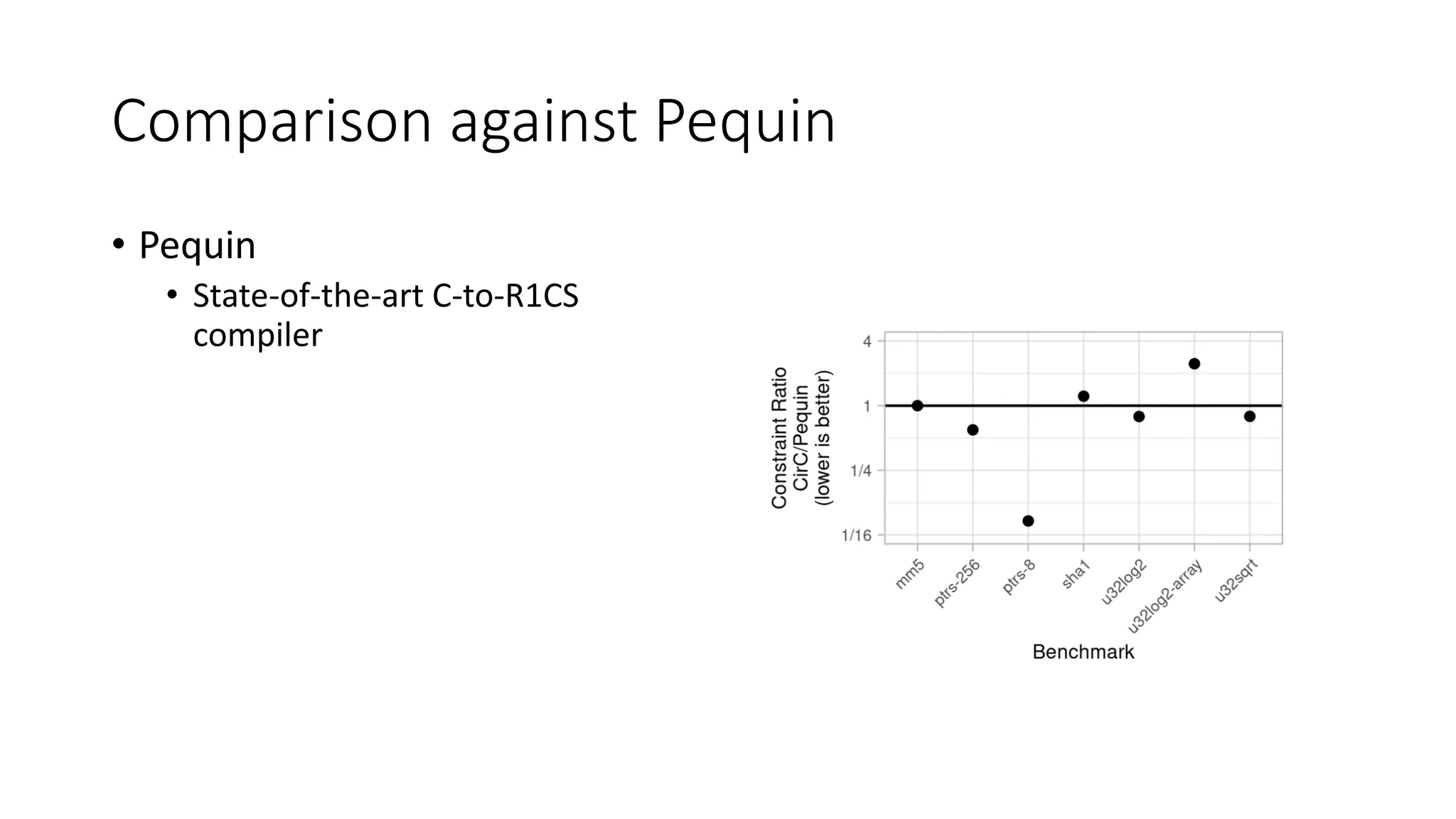 Comparison against Pequin

• Pequin
  • State-of-the-art C-to-R1CS compiler

Constraint Ratio
CirC/Pequin
(lower is better)

4
1
1/4
1/16

mm5
ptrs-256
ptrs-8
sha1
u32log2
u32log2-array
u32sqrt

Benchmark